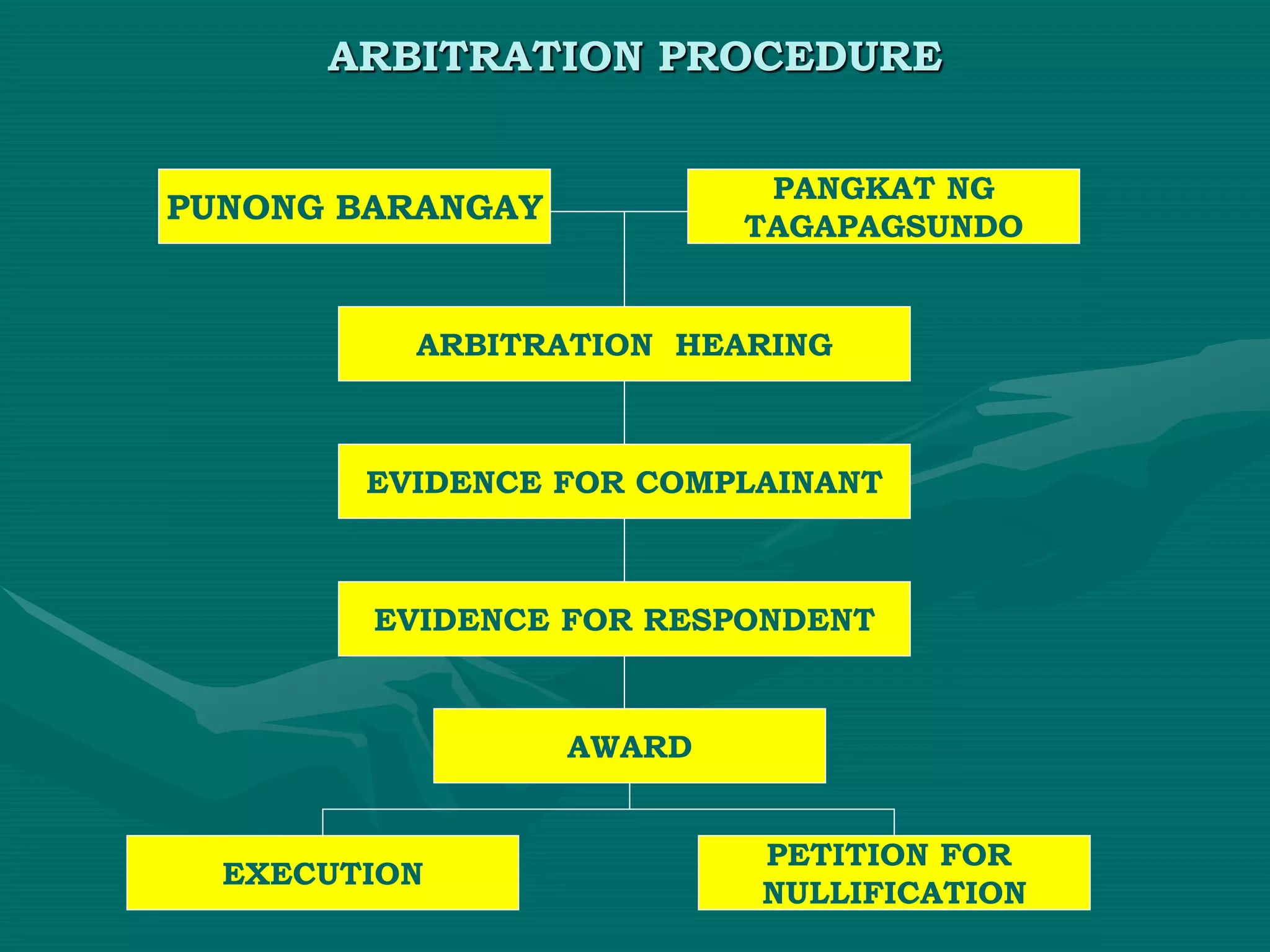 ARBITRATION PROCEDURE

PUNONG BARANGAY

PANGKAT NG TAGAPAGSUNDO

ARBITRATION HEARING

EVIDENCE FOR COMPLAINANT

EVIDENCE FOR RESPONDENT

AWARD

EXECUTION

PETITION FOR NULLIFICATION